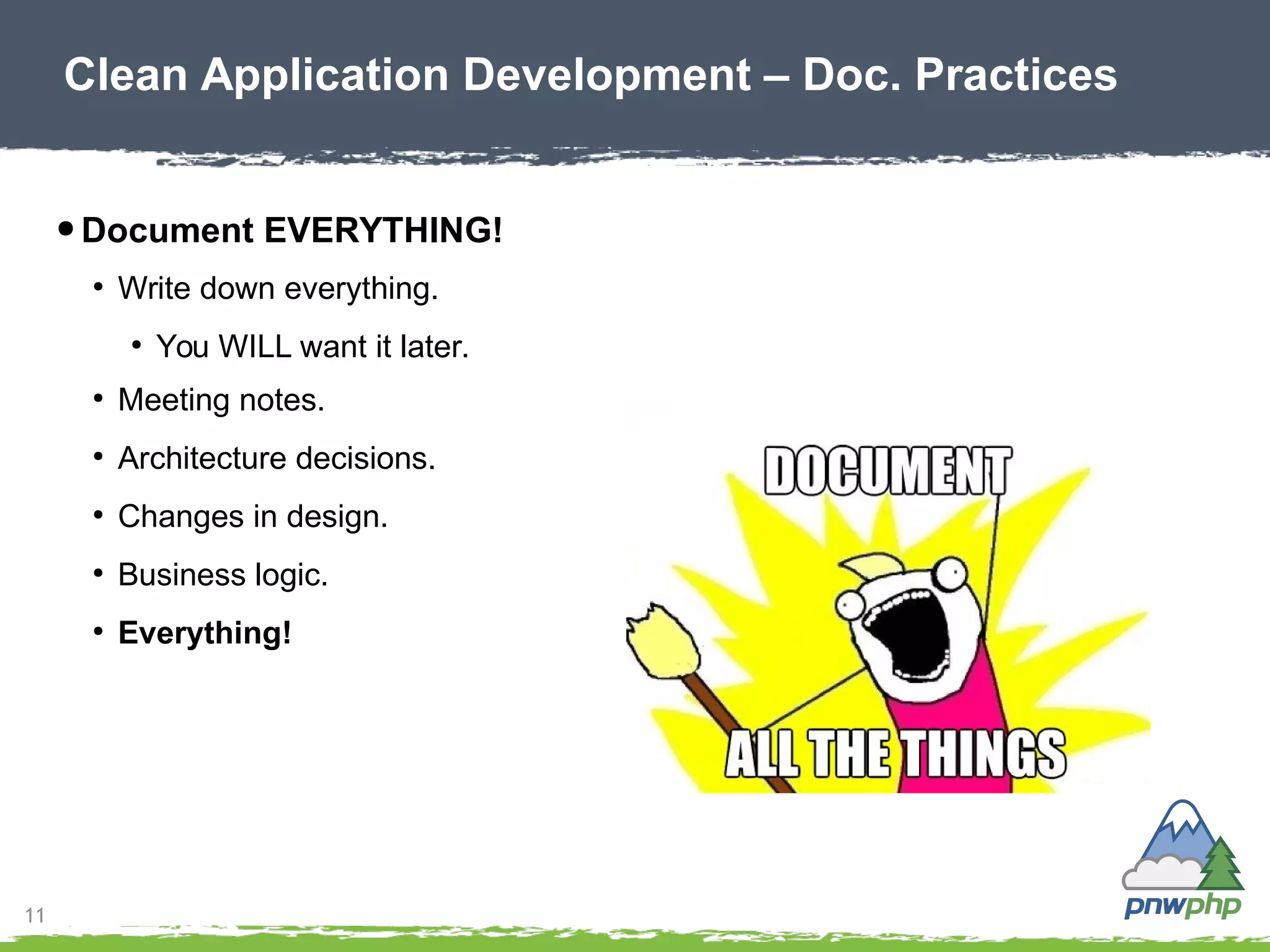 Clean Application Development – Doc. Practices

• Document EVERYTHING!

• Write down everything.

• You WILL want it later.

• Meeting notes.

• Architecture decisions.

• Changes in design.

• Business logic.

• Everything!

DOCUMENT

ALL THE THINGS

pnwphp

11